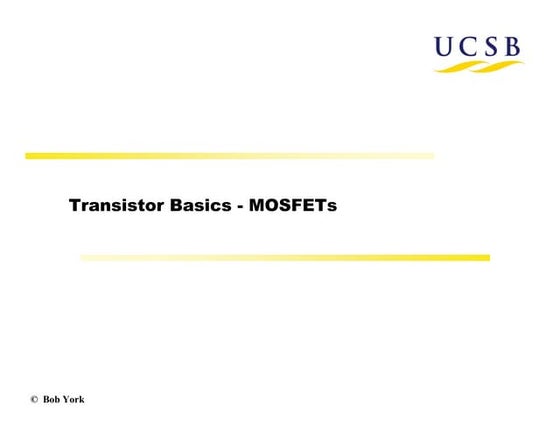 UCSB

Transistor Basics - MOSFETs

© Bob York